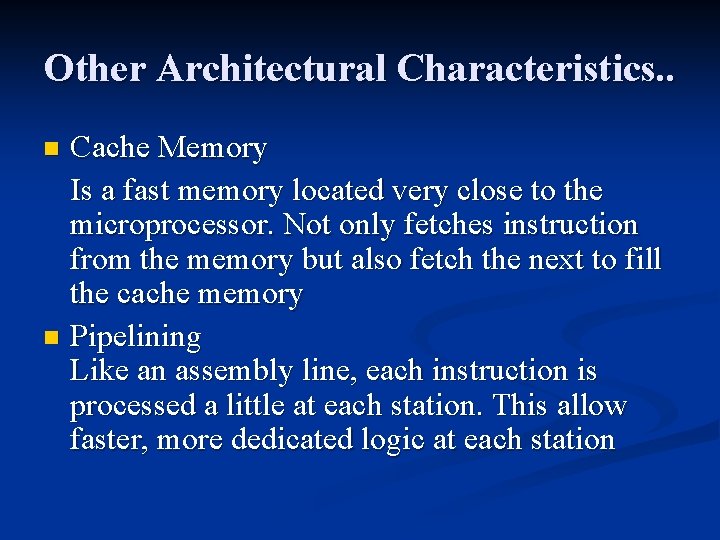 Other Architectural Characteristics..

Cache Memory

Is a fast memory located very close to the microprocessor. Not only fetches instruction from the memory but also fetch the next to fill the cache memory

Pipelining
Like an assembly line, each instruction is processed a little at each station. This allow faster, more dedicated logic at each station